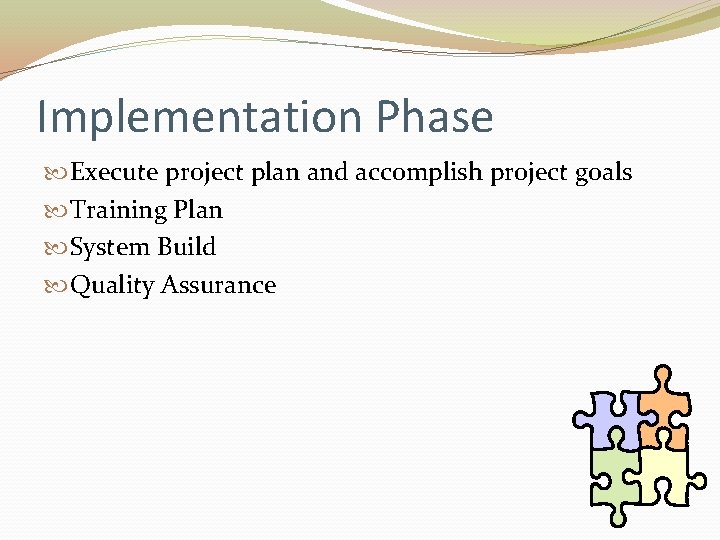 Implementation Phase

Execute project plan and accomplish project goals
Training Plan
System Build
Quality Assurance